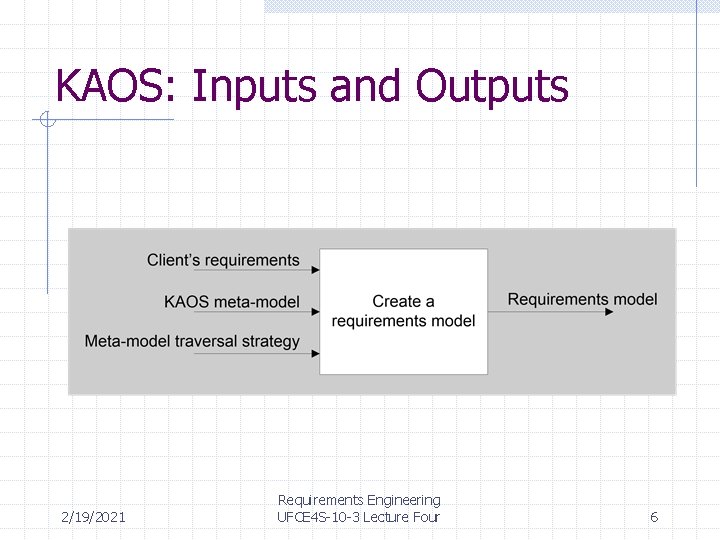 KAOS: Inputs and Outputs

Client's requirements

KAOS meta-model

Meta-model traversal strategy

Create a requirements model

Requirements model

2/19/2021

Requirements Engineering
UFCE4S-10-3 Lecture Four

6